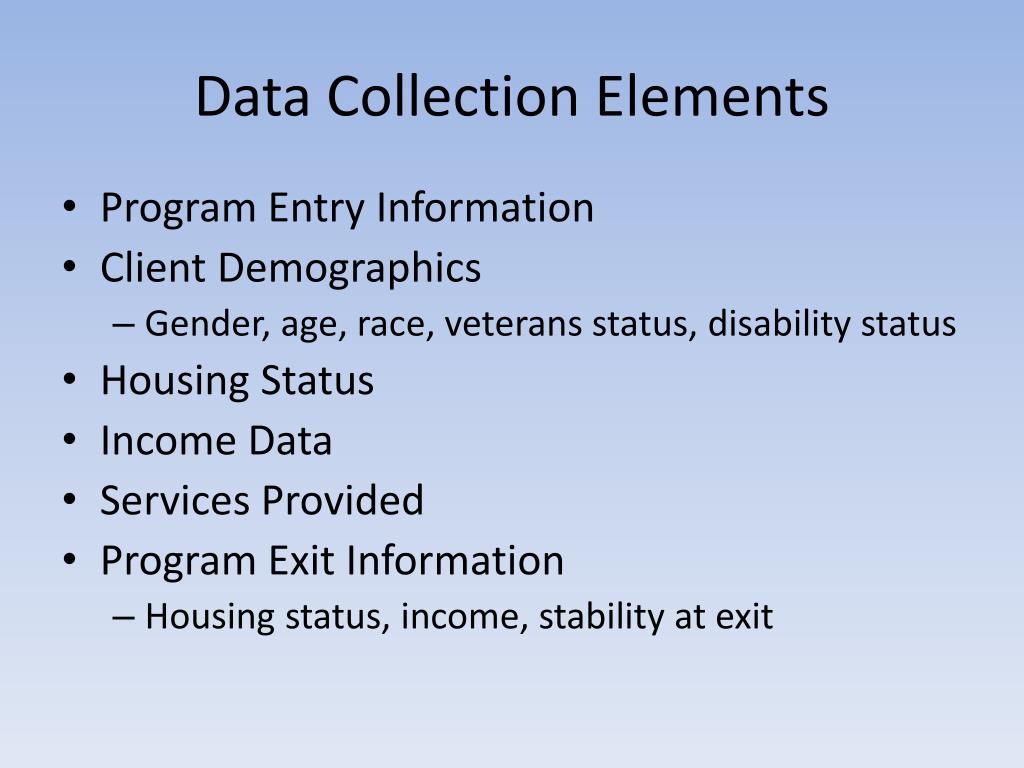 Data Collection Elements

• Program Entry Information
• Client Demographics
  – Gender, age, race, veterans status, disability status
• Housing Status
• Income Data
• Services Provided
• Program Exit Information
  – Housing status, income, stability at exit